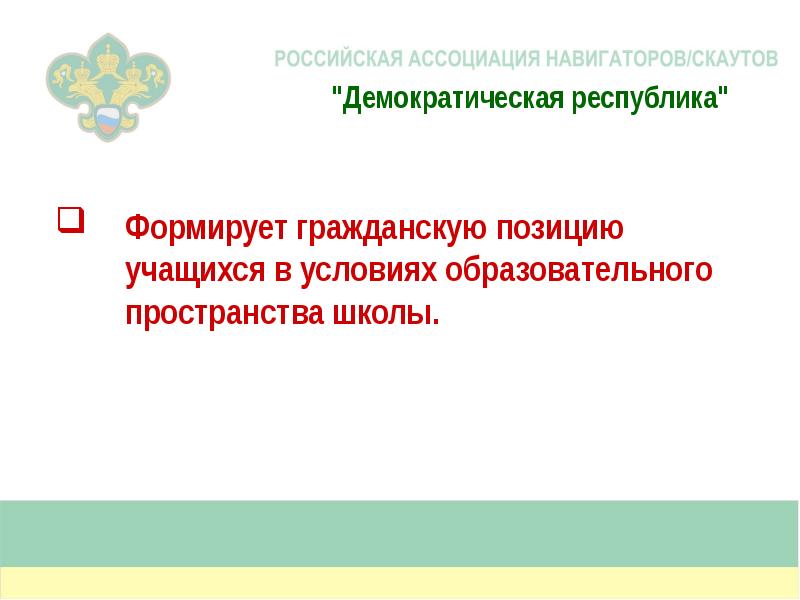 РОССИЙСКАЯ АССОЦИАЦИЯ НАВИГАТОРОВ/СКАУТОВ

"Демократическая республика"

Формирует гражданскую позицию учащихся в условиях образовательного пространства школы.